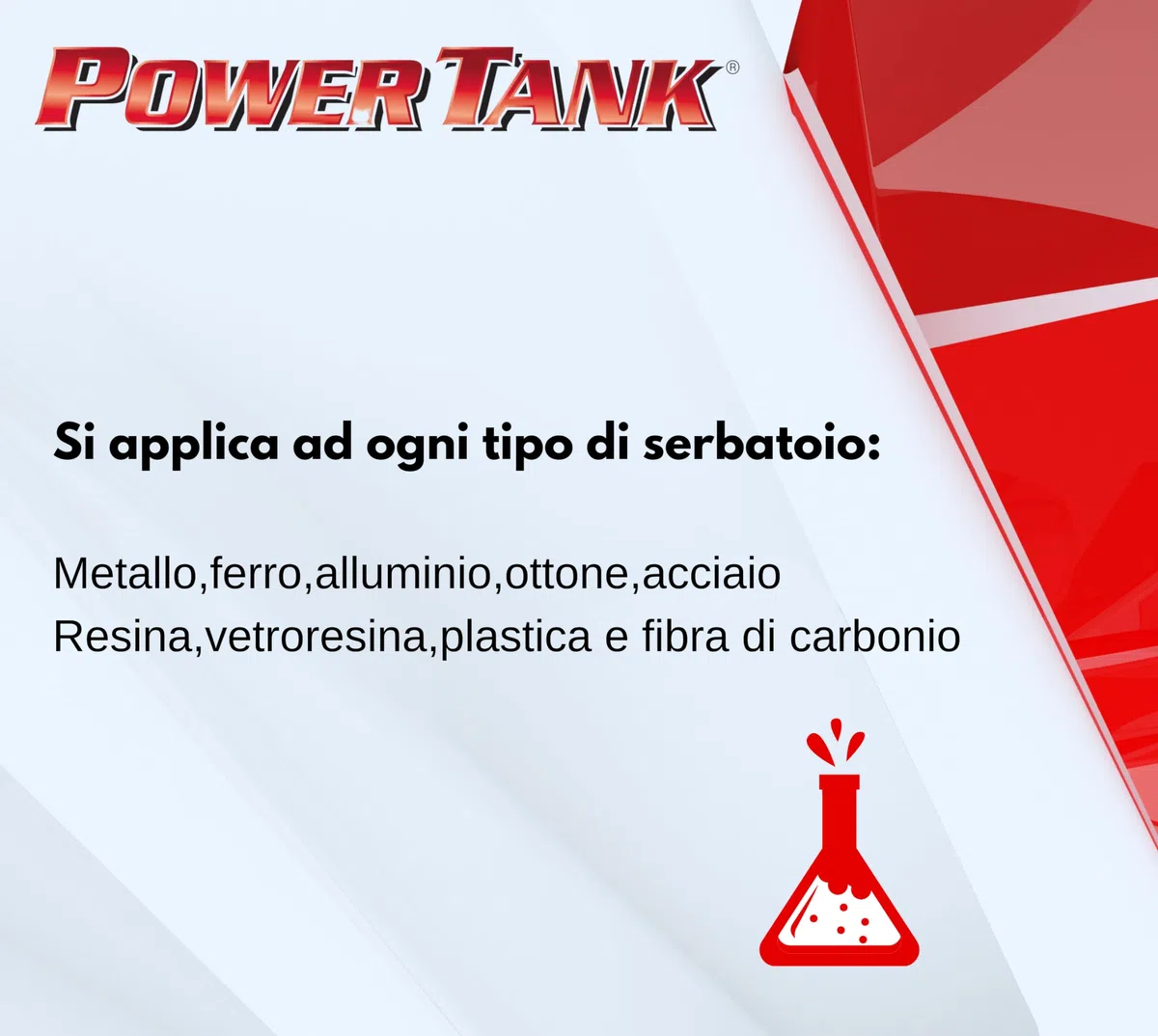 POWER TANK®

Si applica ad ogni tipo di serbatoio:

Metallo,ferro,alluminio,ottone,acciaio
Resina,vetroresina,plastica e fibra di carbonio